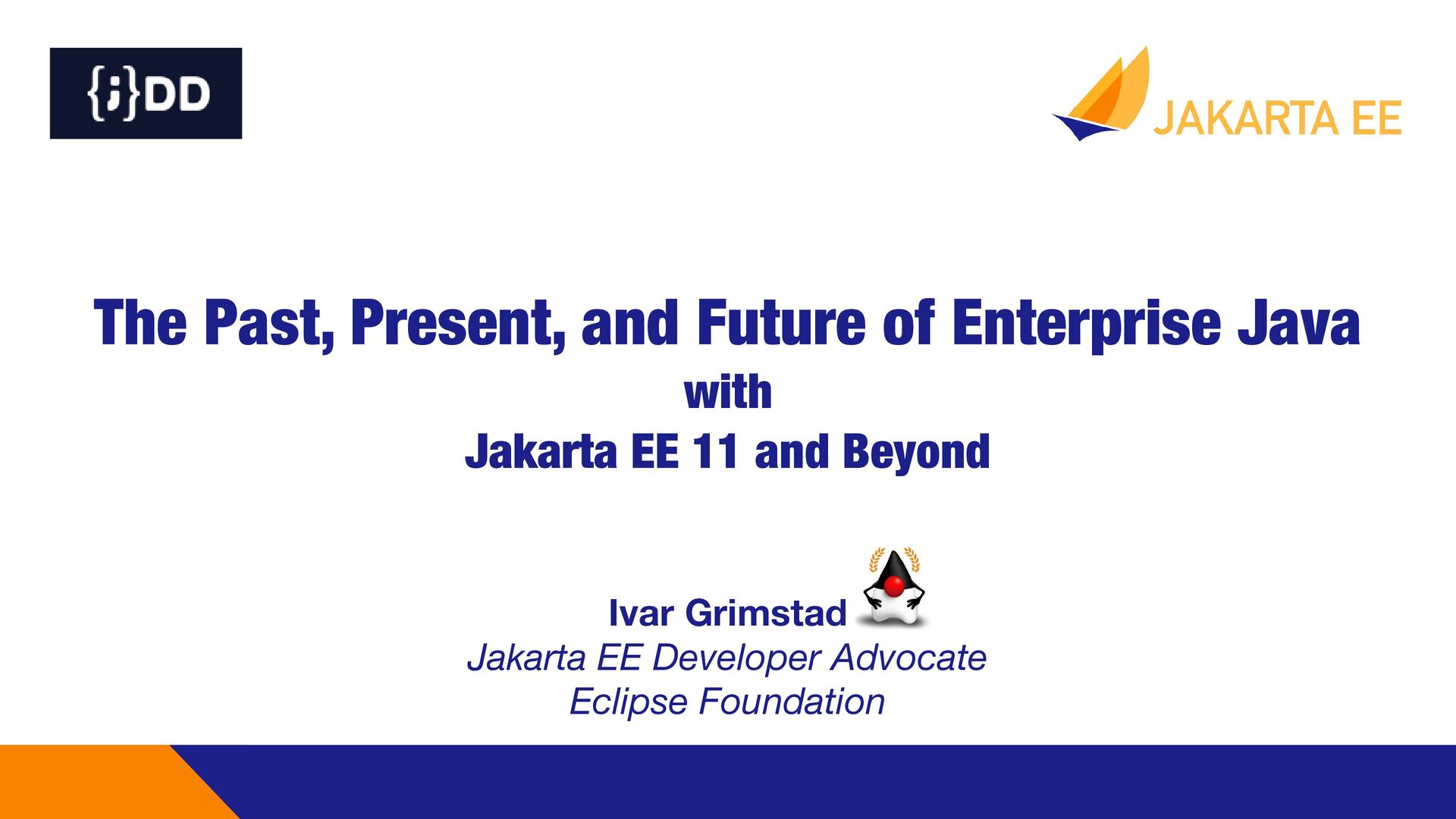 {j}DD

JAKARTA EE

The Past, Present, and Future of Enterprise Java
with
Jakarta EE 11 and Beyond

Ivar Grimstad
Jakarta EE Developer Advocate
Eclipse Foundation